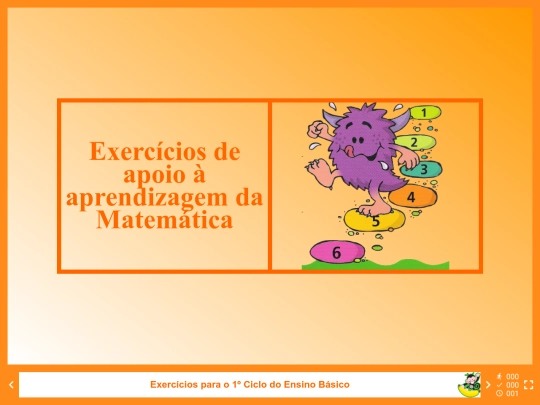 Exercícios de apoio à aprendizagem da Matemática

1
2
3
4
5
6

Exercícios para o 1º Ciclo do Ensino Básico

000
000
001